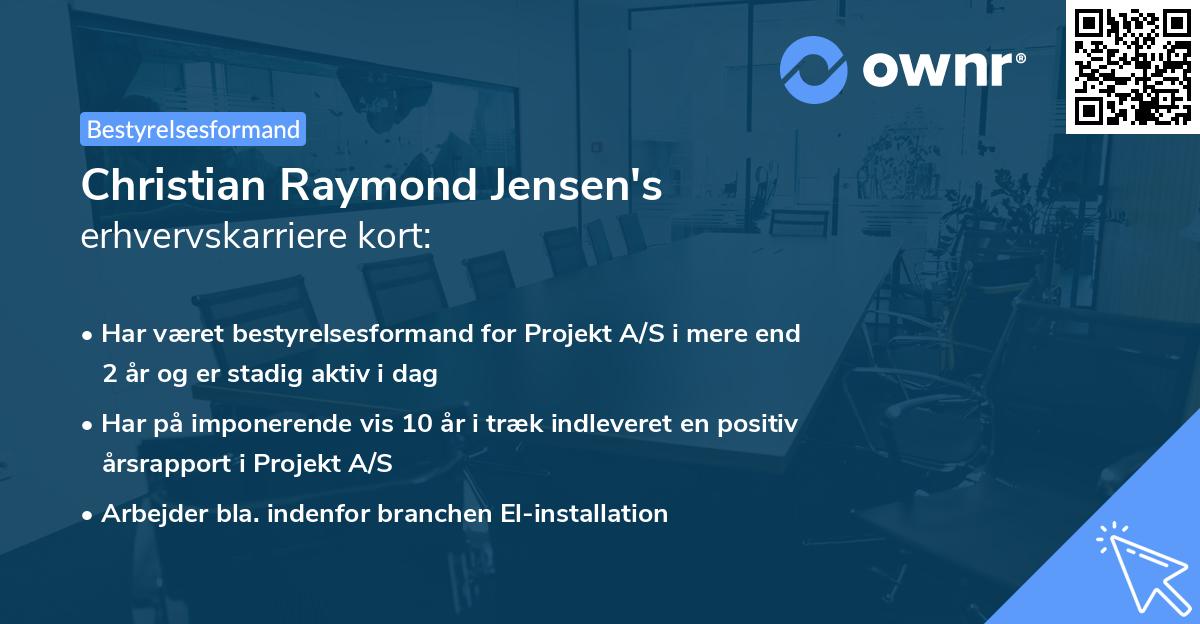 ownr®

Bestyrelsesformand

Christian Raymond Jensen's
erhvervskarriere kort:

• Har været bestyrelsesformand for Projekt A/S i mere end 2 år og er stadig aktiv i dag

• Har på imponerende vis 10 år i træk indleveret en positiv årsrapport i Projekt A/S

• Arbejder bla. indenfor branchen El-installation